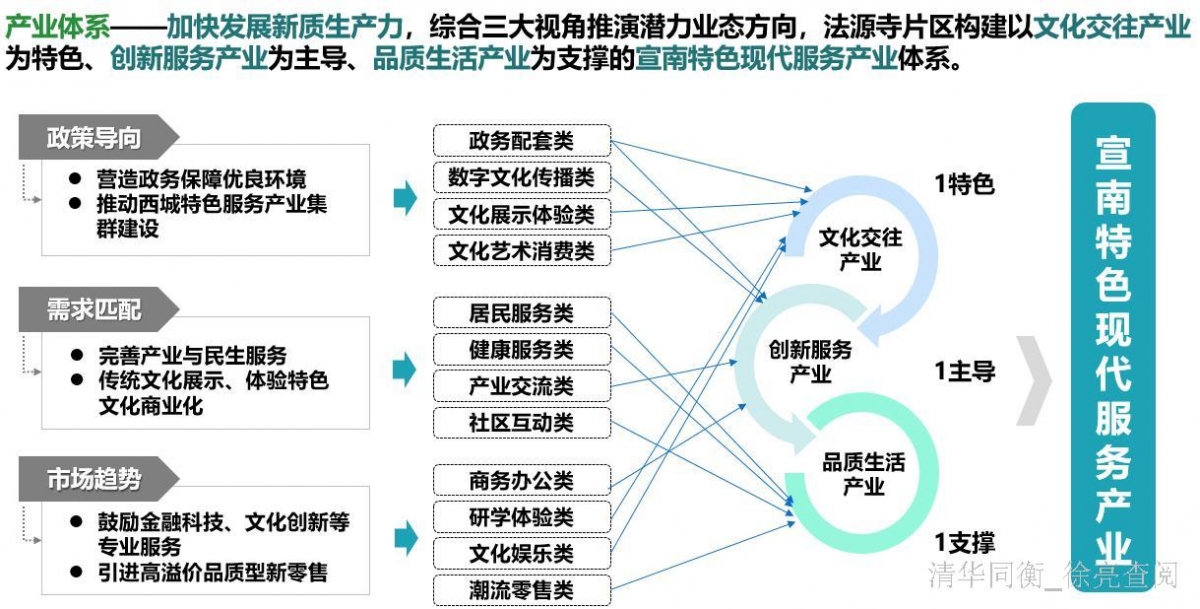 产业体系——加快发展新质生产力，综合三大视角推演潜力业态方向，法源寺片区构建以文化交往产业为特色、创新服务产业为主导、品质生活产业为支撑的宣南特色现代服务产业体系。

政策导向
● 营造政务保障优良环境
● 推动西城特色服务产业集群建设

需求匹配
● 完善产业与民生服务
● 传统文化展示、体验特色文化商业化

市场趋势
● 鼓励金融科技、文化创新等专业服务
● 引进高溢价品质型新零售

政务配套类
数字文化传播类
文化展示体验类
文化艺术消费类
居民服务类
健康服务类
产业交流类
社区互动类
商务办公类
研学体验类
文化娱乐类
潮流零售类

文化交往产业
创新服务产业
品质生活产业

1特色
1主导
1支撑

宣南特色现代服务产业

清华同衡_徐亮查阅